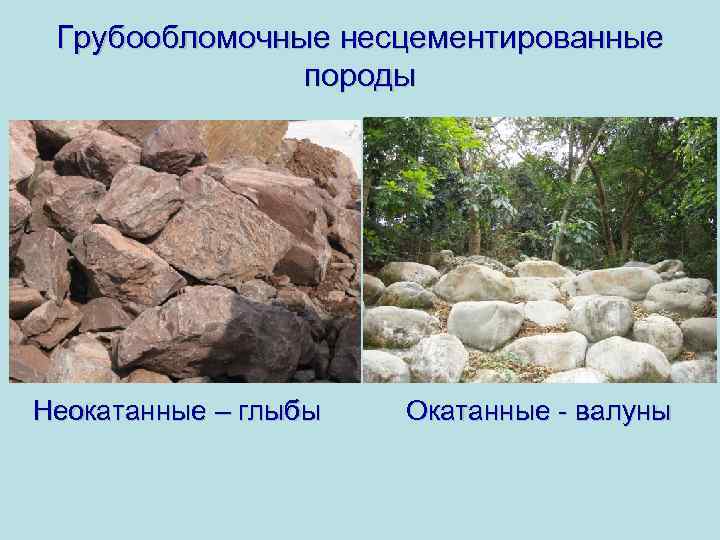 Грубообломочные несцементированные породы

Неокатанные – глыбы

Окатанные - валуны